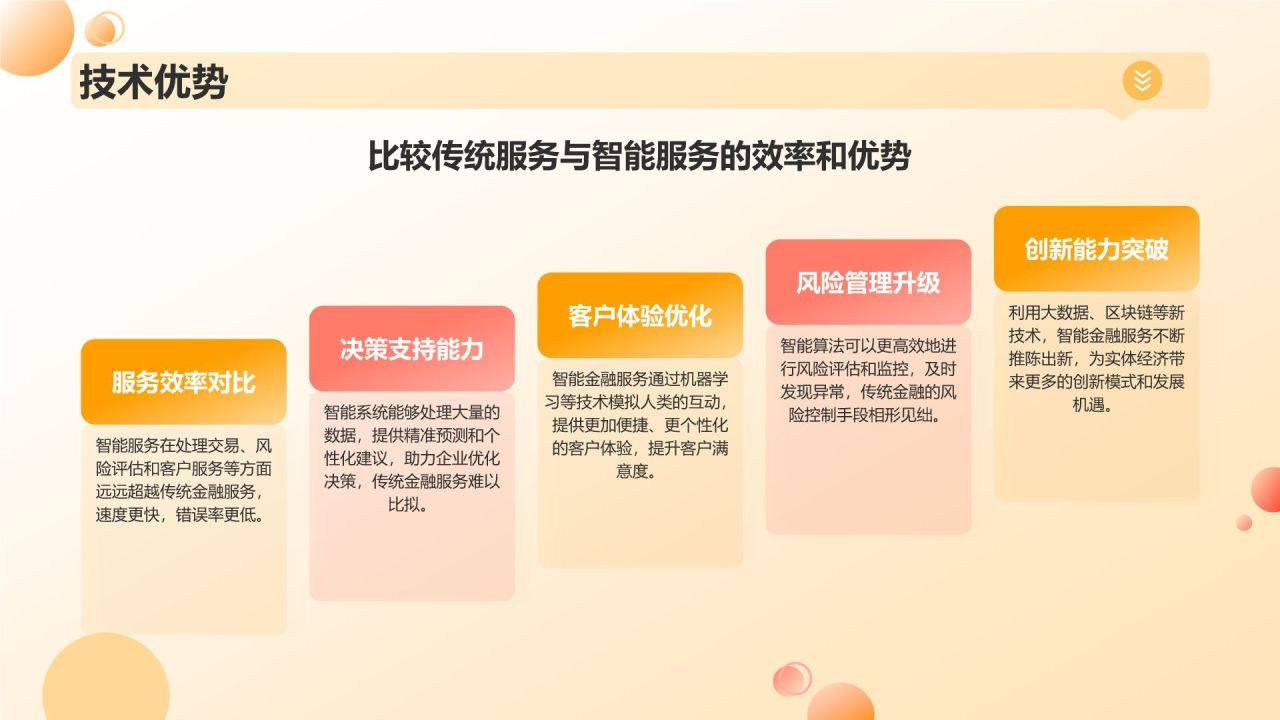 技术优势

比较传统服务与智能服务的效率和优势

服务效率对比

智能服务在处理交易、风险评估和客户服务等方面远远超越传统金融服务，速度更快，错误率更低。

决策支持能力

智能系统能够处理大量的数据，提供精准预测和个性化建议，助力企业优化决策，传统金融服务难以比拟。

客户体验优化

智能金融服务通过机器学习等技术模拟人类的互动，提供更加便捷、更个性化的客户体验，提升客户满意度。

风险管理升级

智能算法可以更高效地进行风险评估和监控，及时发现异常，传统金融的风险控制手段相形见绌。

创新能力突破

利用大数据、区块链等新技术，智能金融服务不断推陈出新，为实体经济带来更多的创新模式和发展机遇。